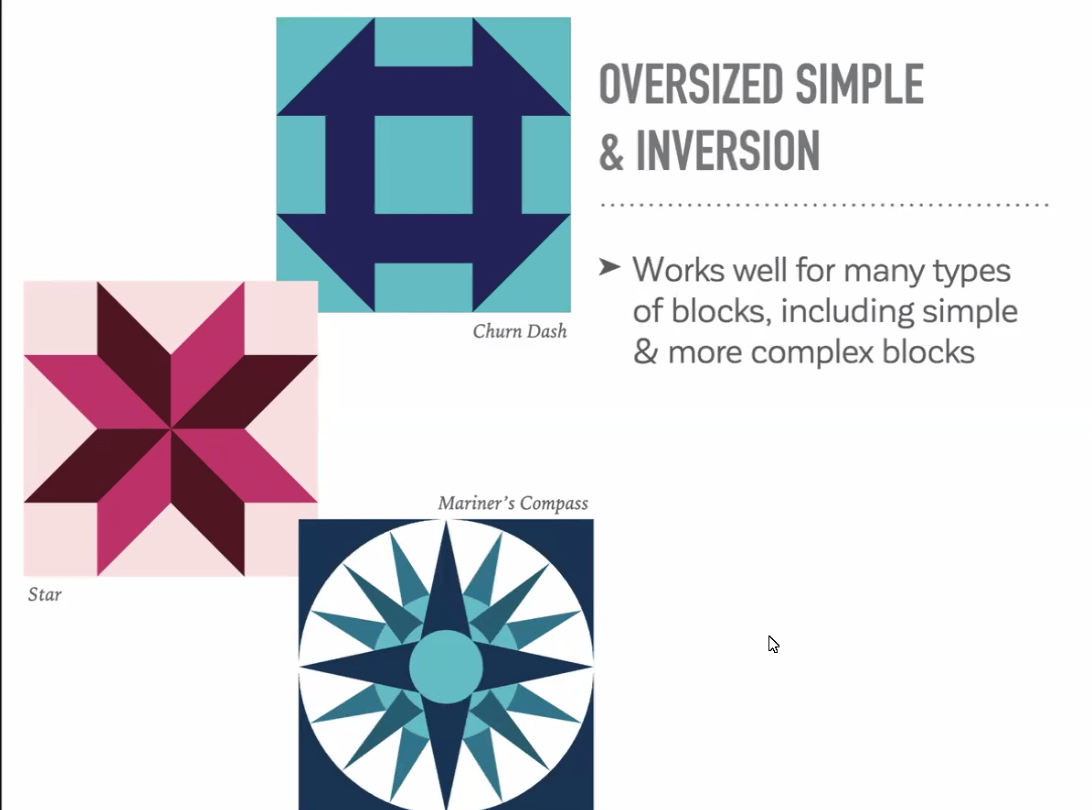 OVERSIZED SIMPLE & INVERSION

➤ Works well for many types of blocks, including simple & more complex blocks

Churn Dash

Star

Mariner's Compass